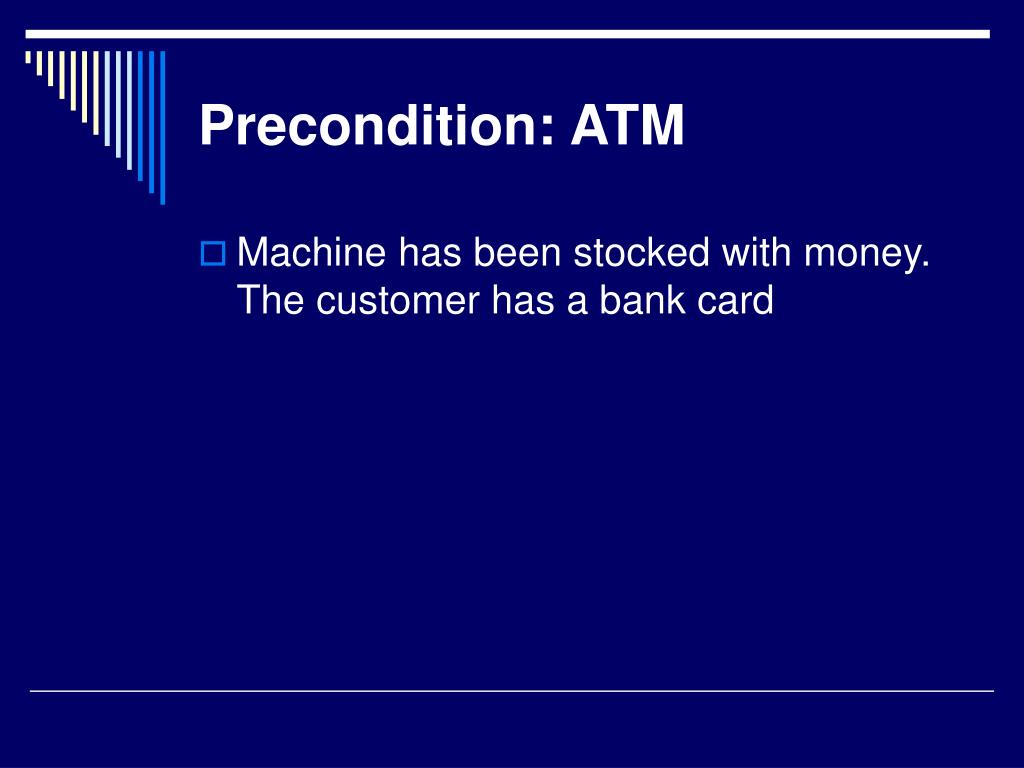 Precondition: ATM

Machine has been stocked with money. The customer has a bank card